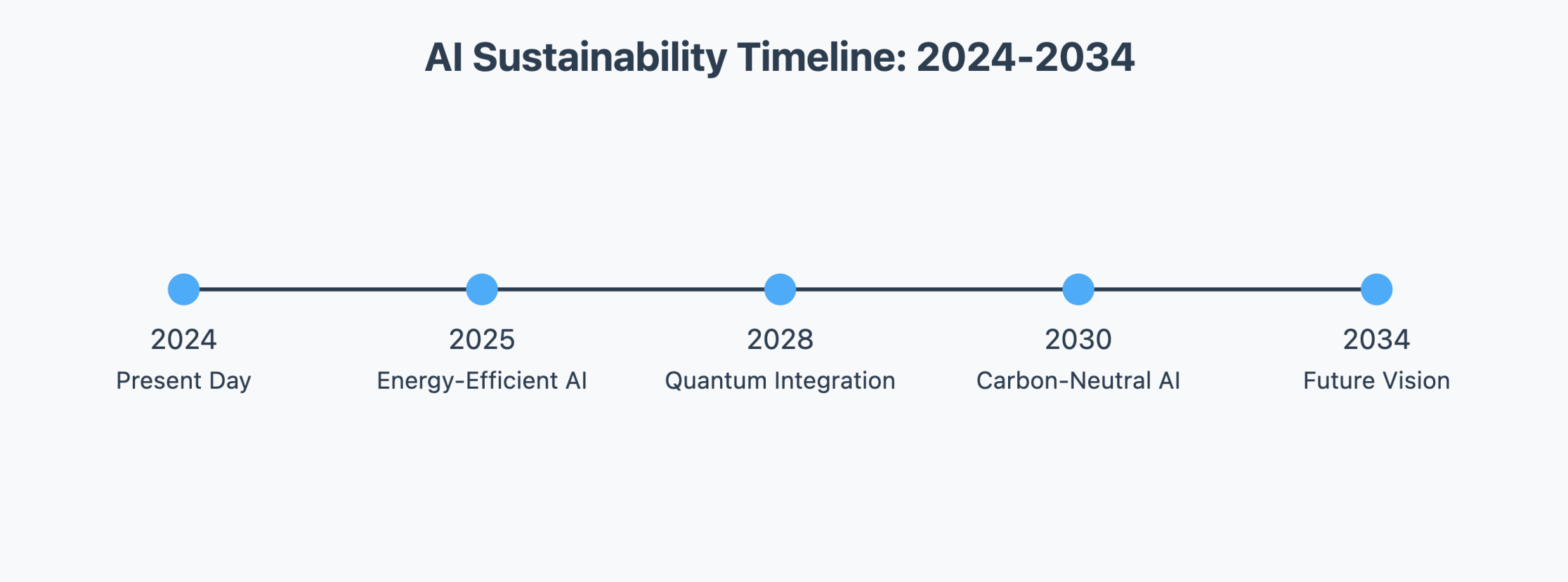 AI Sustainability Timeline: 2024-2034

2024
Present Day

2025
Energy-Efficient AI

2028
Quantum Integration

2030
Carbon-Neutral AI

2034
Future Vision